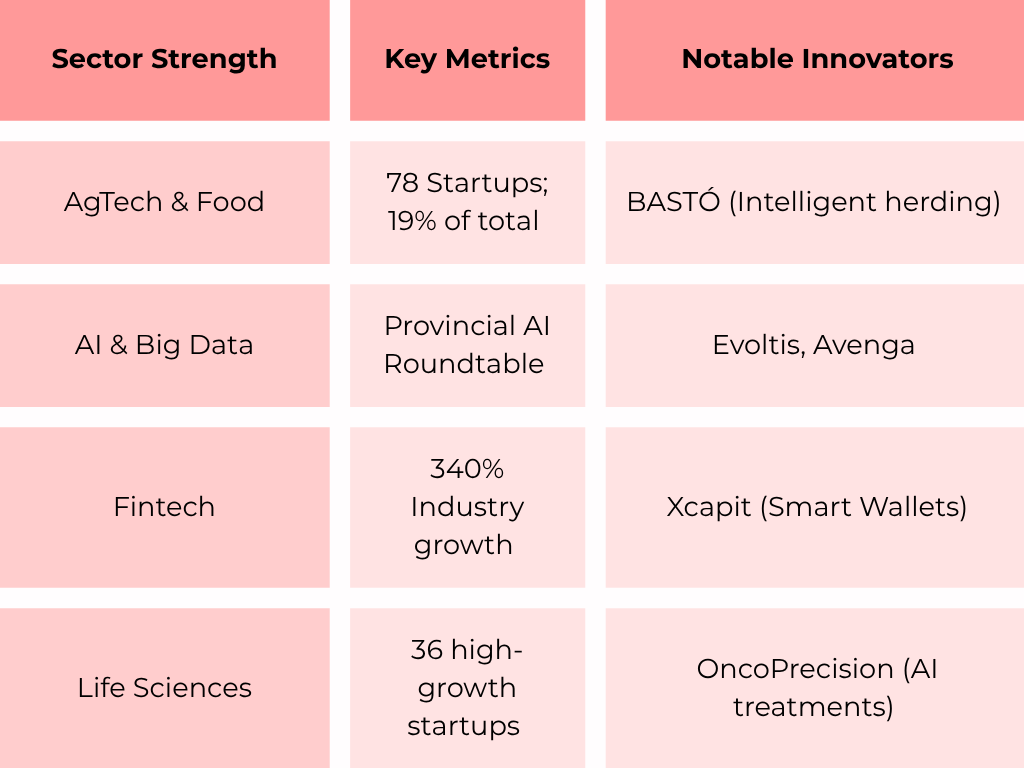 | Sector Strength | Key Metrics | Notable Innovators |
|---|---|---|
| AgTech & Food | 78 Startups; 19% of total | BASTÓ (Intelligent herding) |
| AI & Big Data | Provincial AI Roundtable | Evoltis, Avenga |
| Fintech | 340% Industry growth | Xcapit (Smart Wallets) |
| Life Sciences | 36 high-growth startups | OncoPrecision (AI treatments) |